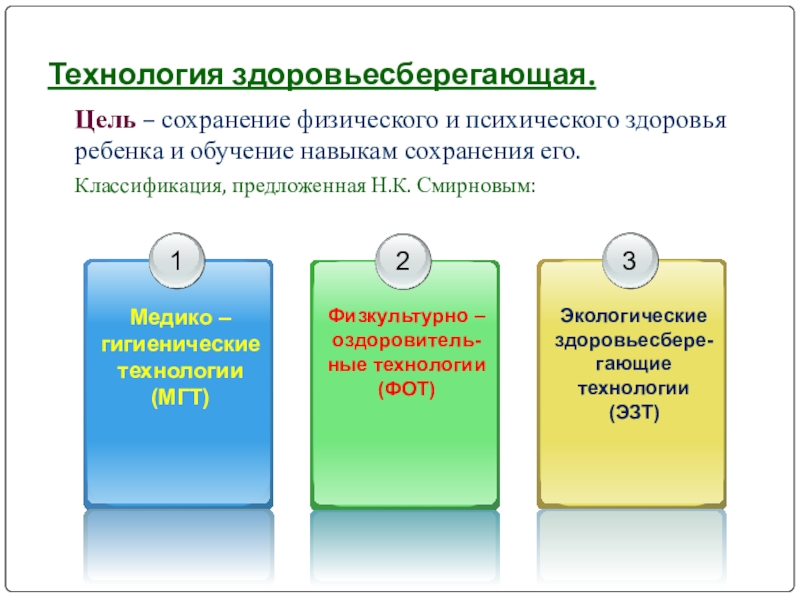 Технология здоровьесберегающая.

Цель – сохранение физического и психического здоровья ребенка и обучение навыкам сохранения его.

Классификация, предложенная Н.К. Смирновым:

1

Медико – гигиенические технологии (МГТ)

2

Физкультурно – оздоровительные технологии (ФОТ)

3

Экологические здоровьесберегающие технологии (ЭЗТ)